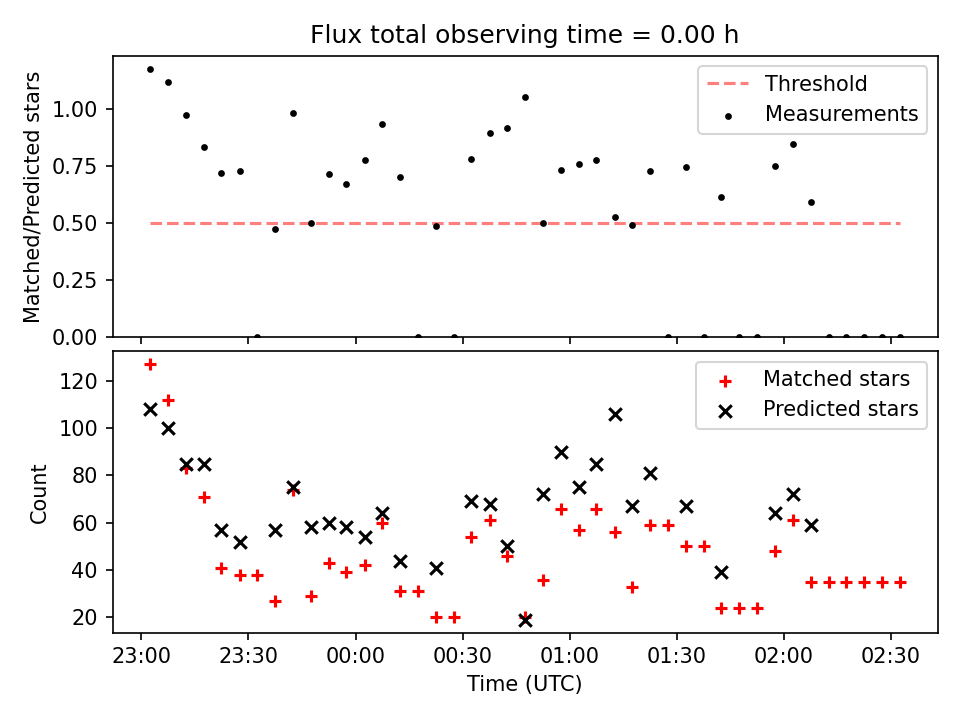 Flux total observing time = 0.00 h

Matched/Predicted stars

1.00
0.75
0.50
0.25
0.00

Threshold
Measurements

Count

120
100
80
60
40
20

Matched stars
Predicted stars

23:00
23:30
00:00
00:30
01:00
01:30
02:00
02:30

Time (UTC)